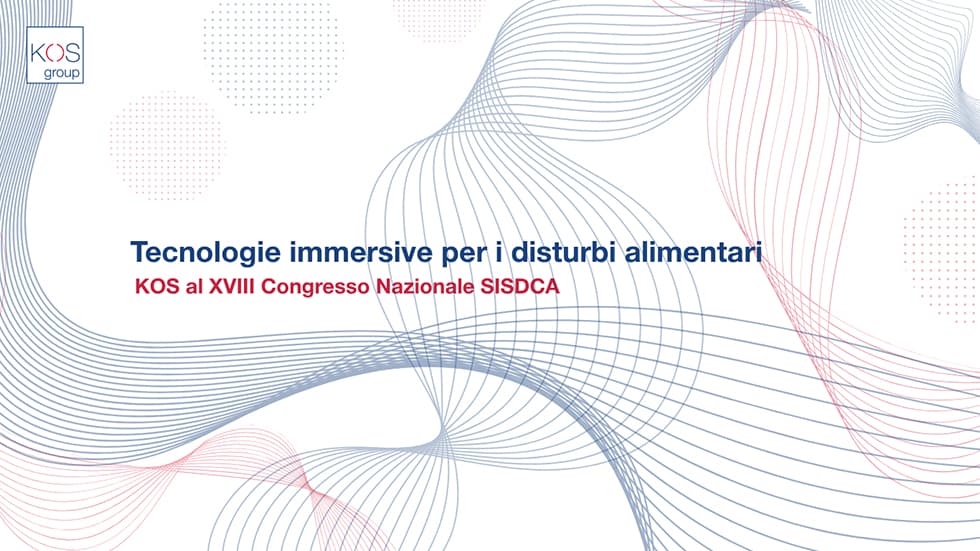 KOS
group

Tecnologie immersive per i disturbi alimentari

KOS al XVIII Congresso Nazionale SISDCA